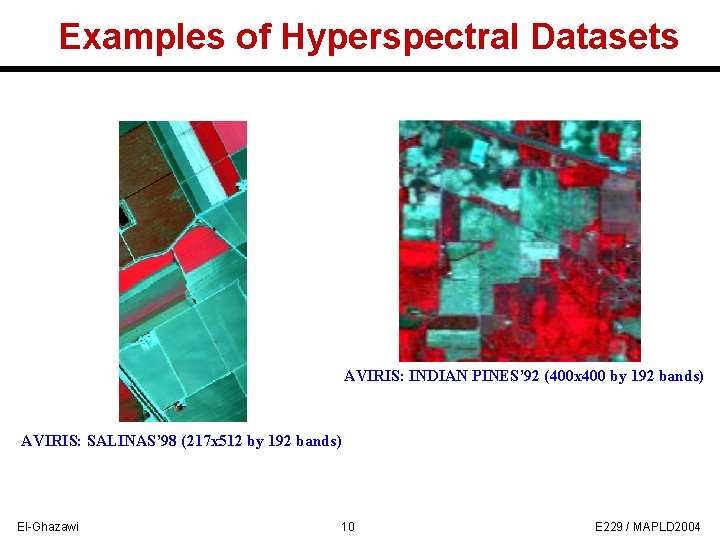 Examples of Hyperspectral Datasets

AVIRIS: INDIAN PINES'92 (400x400 by 192 bands)

AVIRIS: SALINAS'98 (217x512 by 192 bands)

El-Ghazawi

10

E229 / MAPLD2004